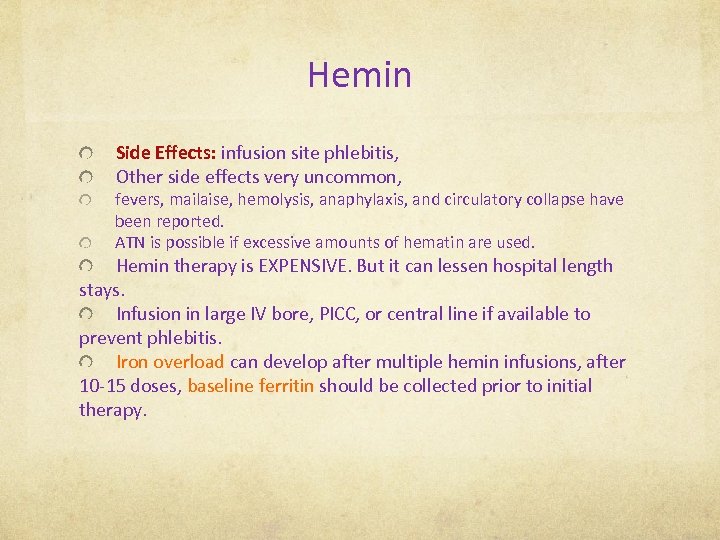 Hemin

Side Effects: infusion site phlebitis,

Other side effects very uncommon,

fevers, mailaise, hemolysis, anaphylaxis, and circulatory collapse have been reported.

ATN is possible if excessive amounts of hematin are used.

Hemin therapy is EXPENSIVE. But it can lessen hospital length stays.

Infusion in large IV bore, PICC, or central line if available to prevent phlebitis.

Iron overload can develop after multiple hemin infusions, after 10-15 doses, baseline ferritin should be collected prior to initial therapy.